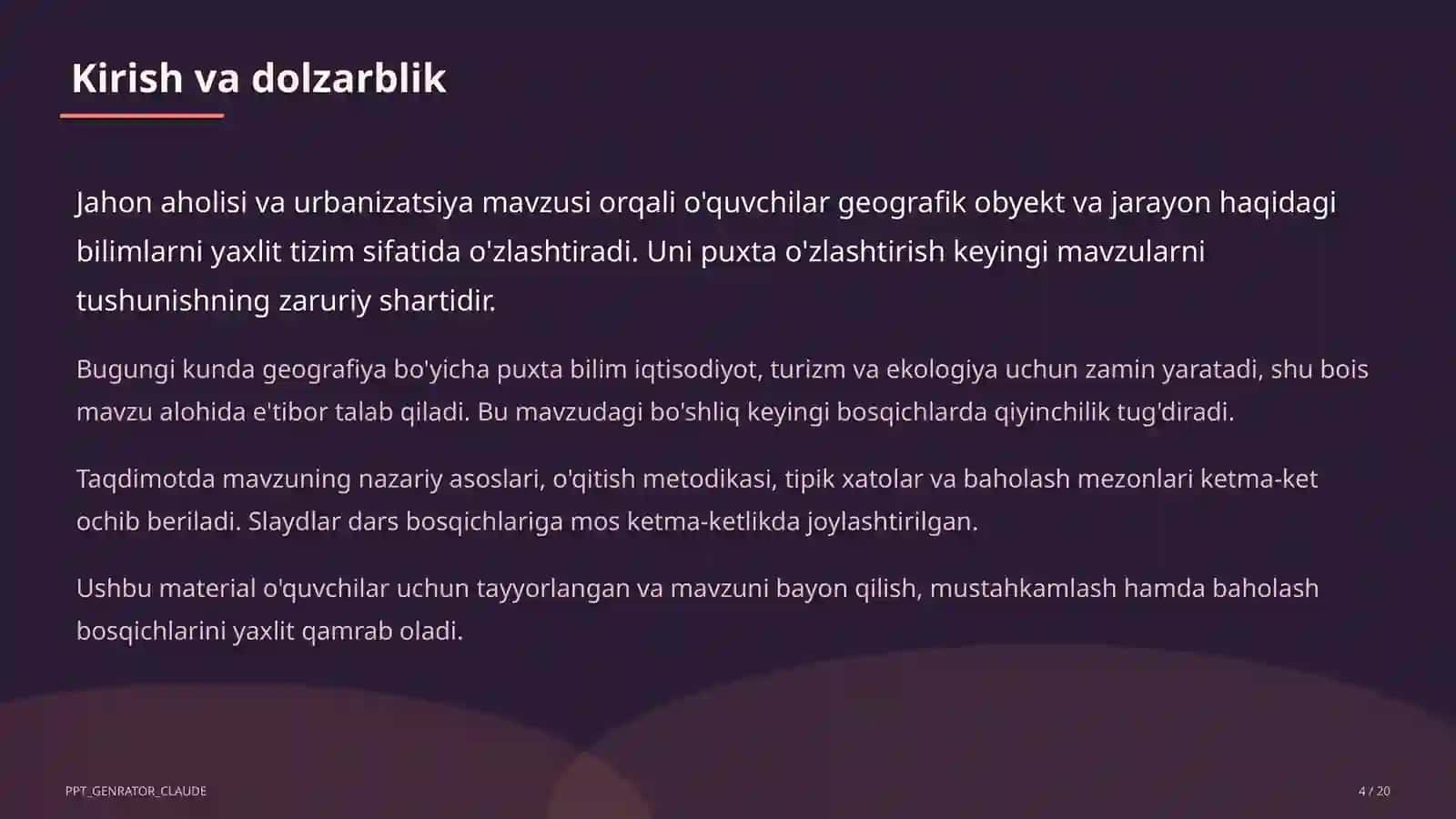 Kirish va dolzarblik

Jahon aholisi va urbanizatsiya mavzusi orqali o'quvchilar geografik obyekt va jarayon haqidagi bilimlarni yaxlit tizim sifatida o'zlashtiradi. Uni puxta o'zlashtirish keyingi mavzularni tushunishning zaruriy shartidir.

Bugungi kunda geografiya bo'yicha puxta bilim iqtisodiyot, turizm va ekologiya uchun zamin yaratadi, shu bois mavzu alohida e'tibor talab qiladi. Bu mavzudagi bo'shliq keyingi bosqichlarda qiyinchilik tug'diradi.

Taqdimotda mavzuning nazariy asoslari, o'qitish metodikasi, tipik xatolar va baholash mezonlari ketma-ket ochib beriladi. Slaydlar dars bosqichlariga mos ketma-ketlikda joylashtirilgan.

Ushbu material o'quvchilar uchun tayyorlangan va mavzuni bayon qilish, mustahkamlash hamda baholash bosqichlarini yaxlit qamrab oladi.

PPT_GENRATOR_CLAUDE

4 / 20